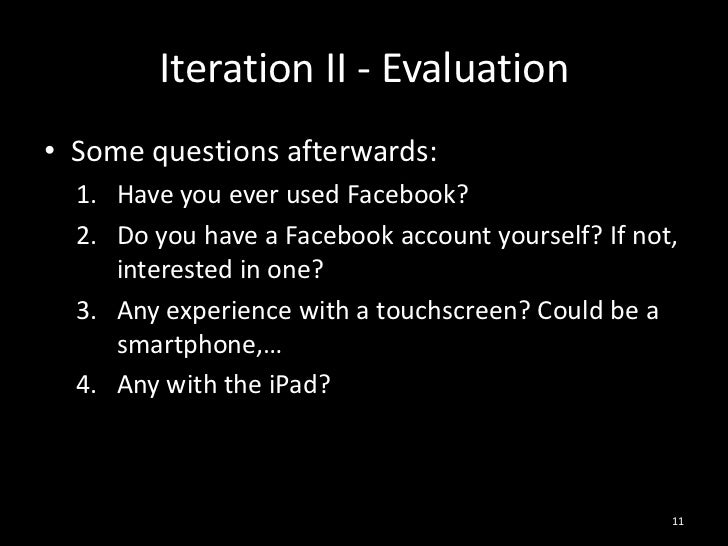 Iteration II - Evaluation

• Some questions afterwards:
1. Have you ever used Facebook?
2. Do you have a Facebook account yourself? If not, interested in one?
3. Any experience with a touchscreen? Could be a smartphone,…
4. Any with the iPad?

11